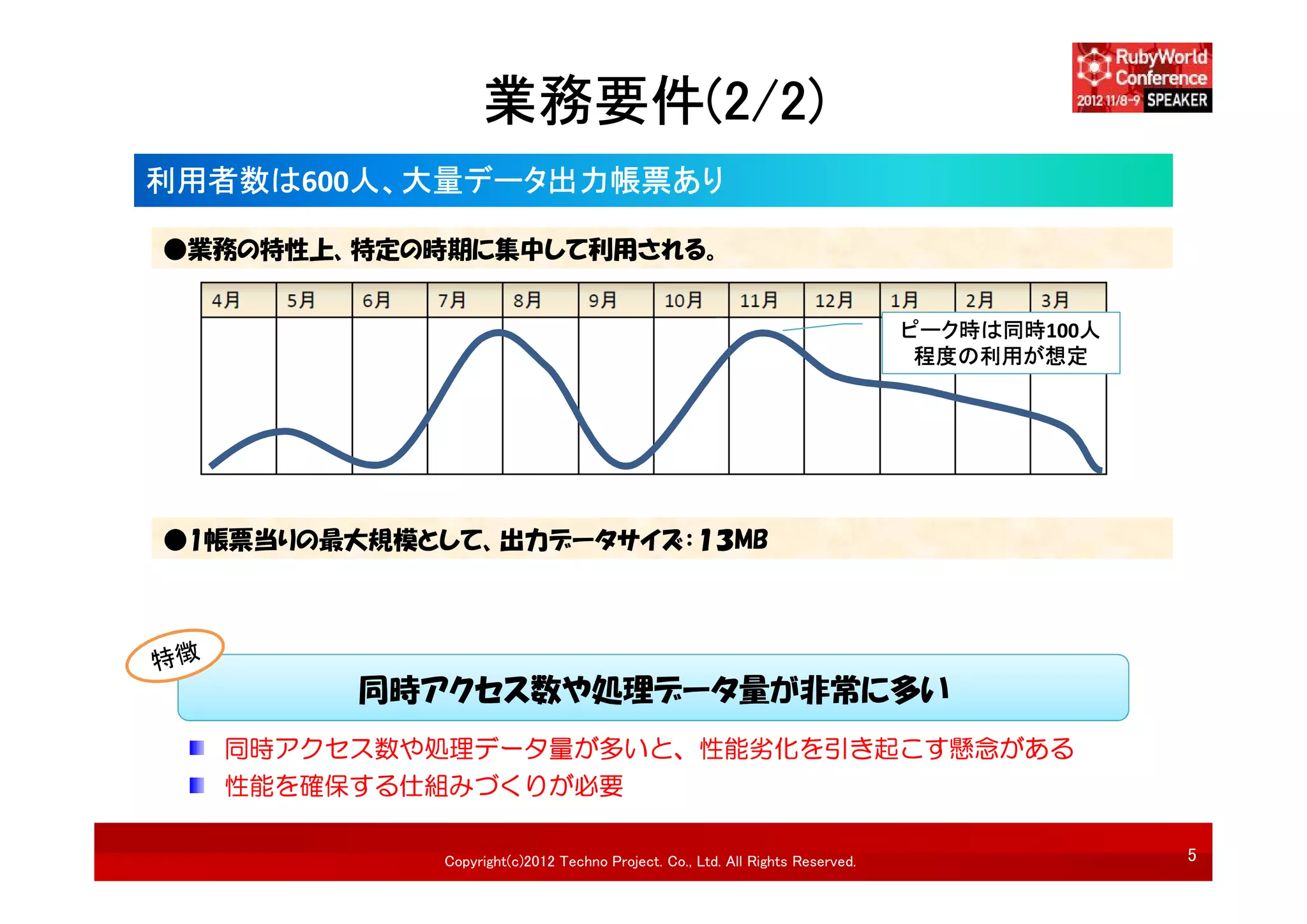 業務要件(2/2)

RubyWorld Conference 2012 11/8-9 SPEAKER

利用者数は600人、大量データ出力帳票あり

●業務の特性上、特定の時期に集中して利用される。

| 4月 | 5月 | 6月 | 7月 | 8月 | 9月 | 10月 | 11月 | 12月 | 1月 | 2月 | 3月 |
|---|---|---|---|---|---|---|---|---|---|---|---|

ピーク時は同時100人程度の利用が想定

●1帳票当りの最大規模として、出力データサイズ：13MB

特徴

同時アクセス数や処理データ量が非常に多い

同時アクセス数や処理データ量が多いと、性能劣化を引き起こす懸念がある

性能を確保する仕組みづくりが必要

Copyright(c)2012 Techno Project. Co., Ltd. All Rights Reserved.

5